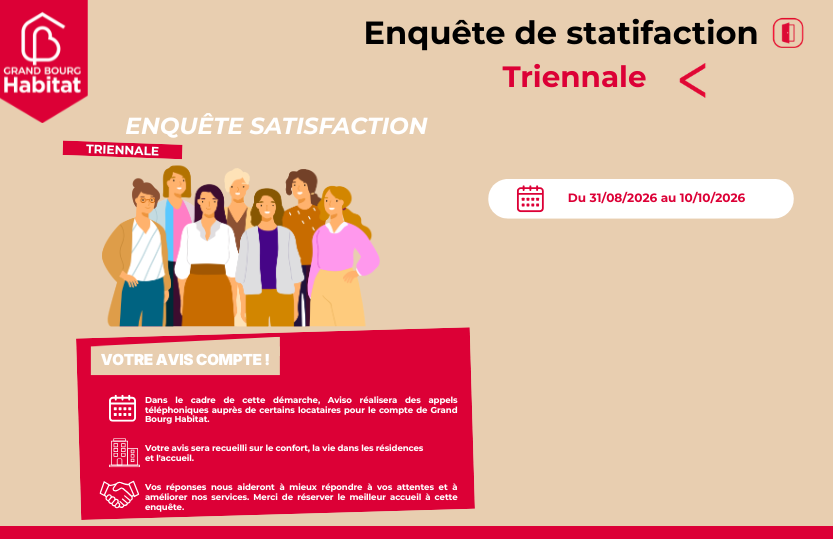 GRAND BOURG
Habitat

Enquête de statifaction

Triennale

ENQUÊTE SATISFACTION
TRIENNALE

Du 31/08/2026 au 10/10/2026

VOTRE AVIS COMPTE !

Dans le cadre de cette démarche, Aviso réalisera des appels téléphoniques auprès de certains locataires pour le compte de Grand Bourg Habitat.

Votre avis sera recueilli sur le confort, la vie dans les résidences et l'accueil.

Vos réponses nous aideront à mieux répondre à vos attentes et à améliorer nos services. Merci de réserver le meilleur accueil à cette enquête.